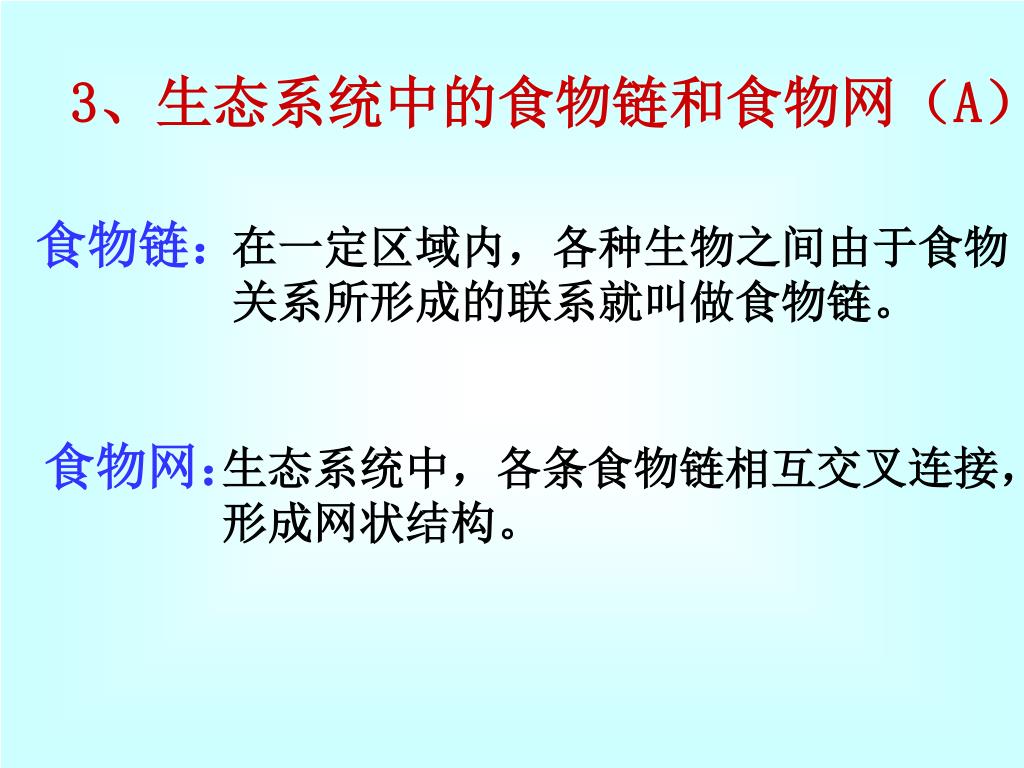 3、生态系统中的食物链和食物网（A）

食物链：在一定区域内，各种生物之间由于食物关系所形成的联系就叫做食物链。

食物网：生态系统中，各条食物链相互交叉连接，形成网状结构。